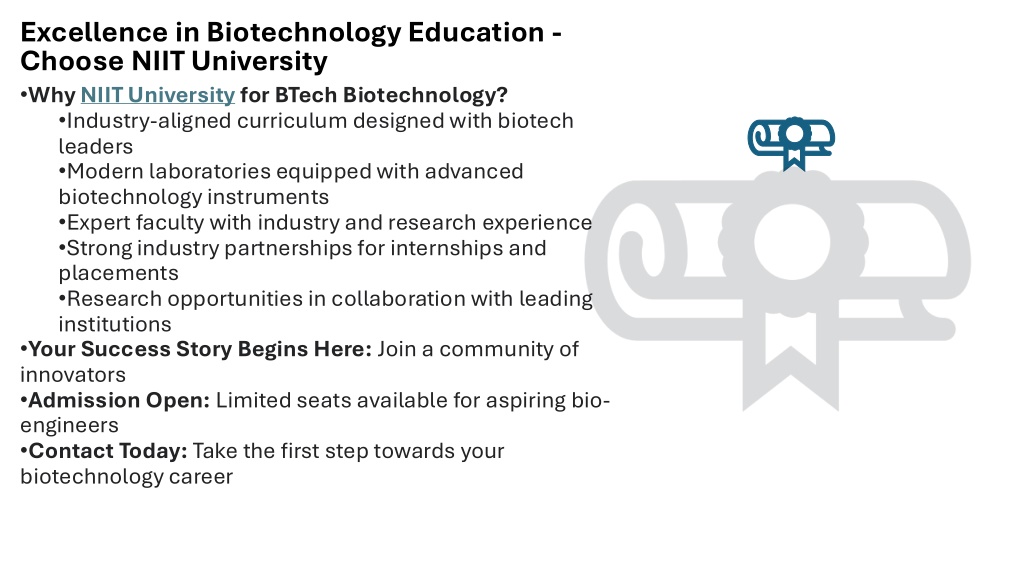 Excellence in Biotechnology Education - Choose NIIT University

•Why NIIT University for BTech Biotechnology?
•Industry-aligned curriculum designed with biotech leaders
•Modern laboratories equipped with advanced biotechnology instruments
•Expert faculty with industry and research experience
•Strong industry partnerships for internships and placements
•Research opportunities in collaboration with leading institutions
•Your Success Story Begins Here: Join a community of innovators
•Admission Open: Limited seats available for aspiring bio-engineers
•Contact Today: Take the first step towards your biotechnology career